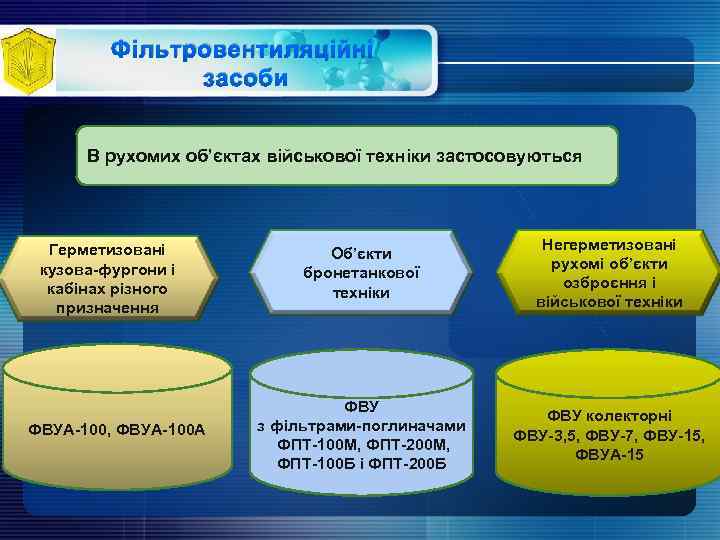 Фільтровентиляційні засоби

В рухомих об'єктах військової техніки застосовуються

Герметизовані кузова-фургони і кабінах різного призначення

Об'єкти бронетанкової техніки

Негерметизовані рухомі об'єкти озброєння і військової техніки

ФВУА-100, ФВУА-100А

ФВУ з фільтрами-поглиначами ФПТ-100М, ФПТ-200М, ФПТ-100Б і ФПТ-200Б

ФВУ колекторні ФВУ-3,5, ФВУ-7, ФВУ-15, ФВУА-15